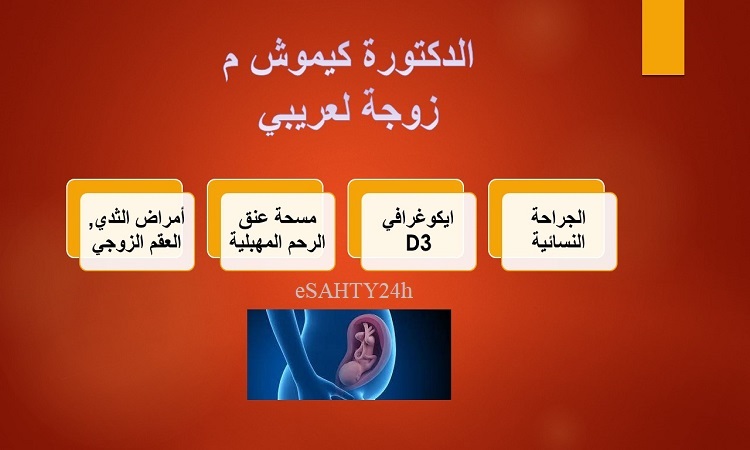 الدكتورة كيموش م
زوجة لعريبي

الجراحة النسائية

ايكوغرافي D3

مسحة عنق الرحم المهبلية

أمراض الثدي, العقم الزوجي

eSAHTY24h